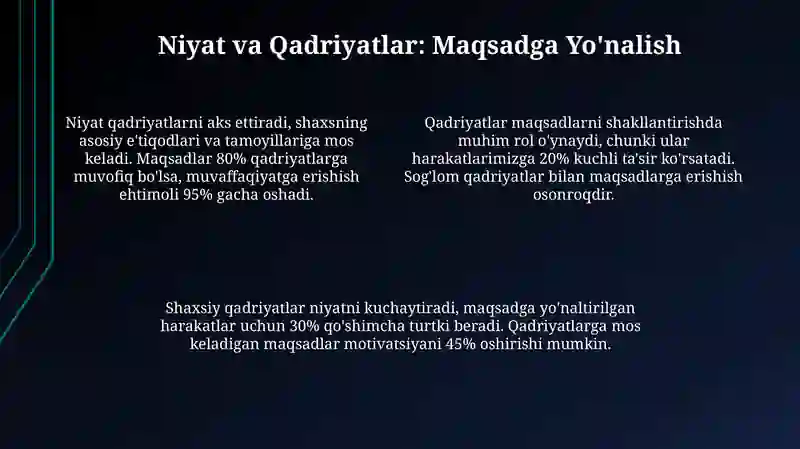 Niyat va Qadriyatlar: Maqsadga Yo'nalish

Niyat qadriyatlarni aks ettiradi, shaxsning asosiy e'tiqodlari va tamoyillariga mos keladi. Maqsadlar 80% qadriyatlarga muvofiq bo'lsa, muvaffaqiyatga erishish ehtimoli 95% gacha oshadi.

Qadriyatlar maqsadlarni shakllantirishda muhim rol o'ynaydi, chunki ular harakatlarimizga 20% kuchli ta'sir ko'rsatadi. Sog'lom qadriyatlar bilan maqsadlarga erishish osonroqdir.

Shaxsiy qadriyatlar niyatni kuchaytiradi, maqsadga yo'naltirilgan harakatlar uchun 30% qo'shimcha turtki beradi. Qadriyatlarga mos keladigan maqsadlar motivatsiyani 45% oshirishi mumkin.